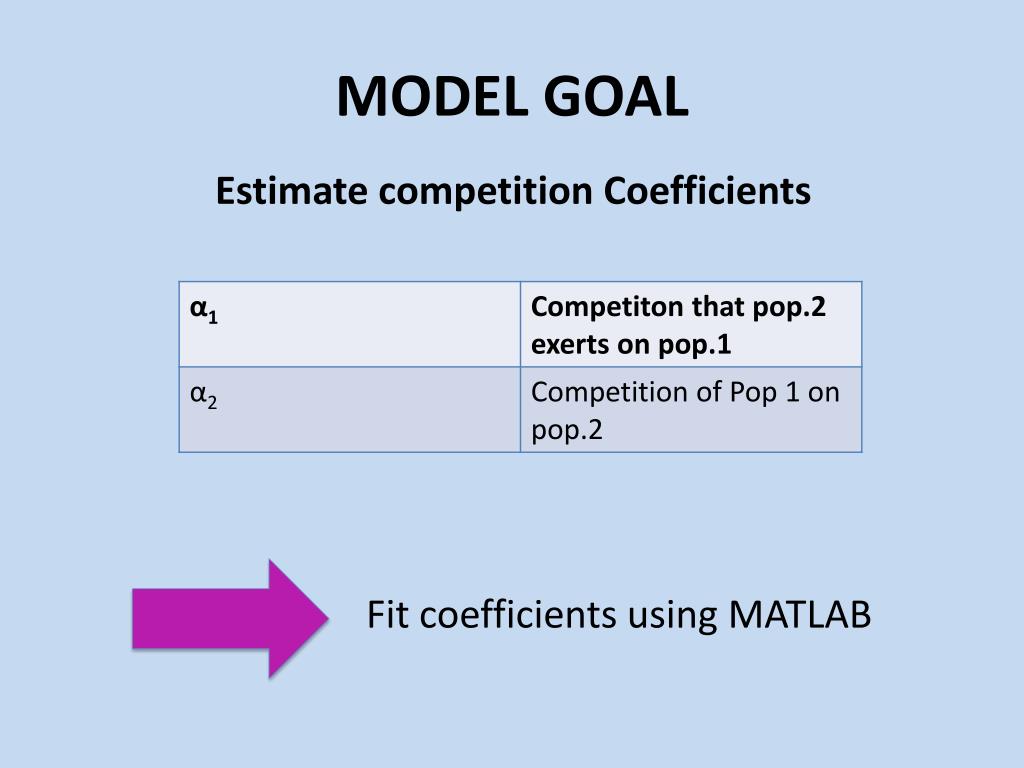 MODEL GOAL

Estimate competition Coefficients

| $\alpha_1$ | Competiton that pop.2 exerts on pop.1 |
|---|---|
| $\alpha_2$ | Competition of Pop 1 on pop.2 |

Fit coefficients using MATLAB